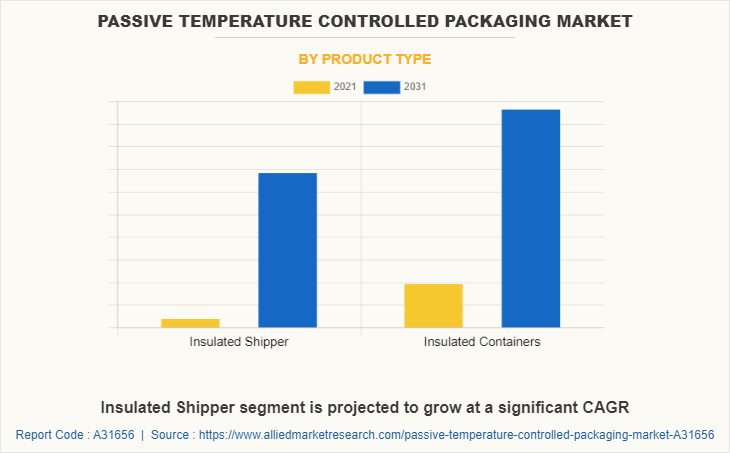 PASSIVE TEMPERATURE CONTROLLED PACKAGING MARKET

BY PRODUCT TYPE

2021 2031

Insulated Shipper

Insulated Containers

Insulated Shipper segment is projected to grow at a significant CAGR

Report Code : A31656 | Source : https://www.alliedmarketresearch.com/passive-temperature-controlled-packaging-market-A31656